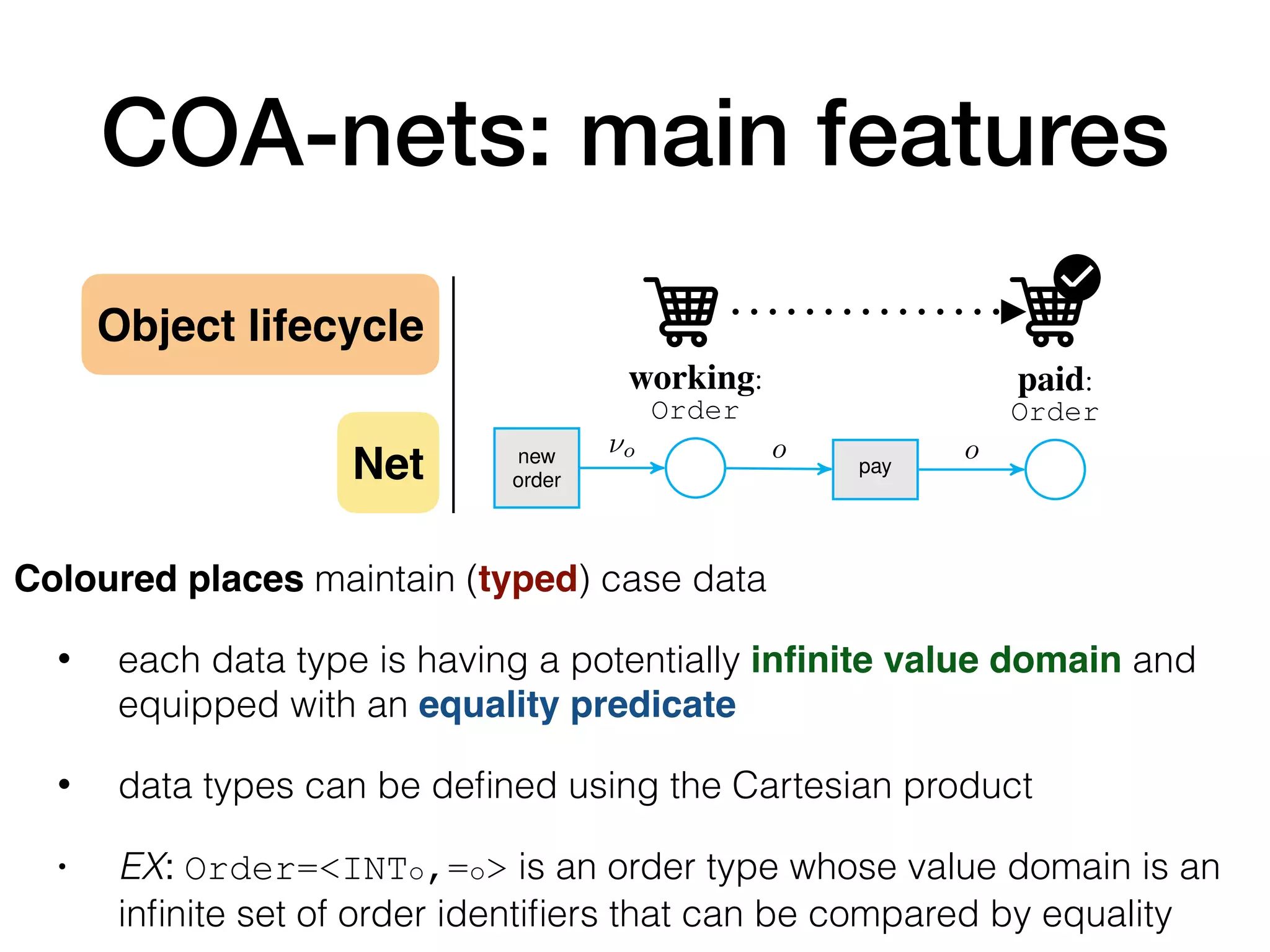 COA-nets: main features

Object lifecycle

Net

working: Order

paid: Order

new order

$\nu_o$

$o$

pay

$o$

Coloured places maintain (typed) case data

• each data type is having a potentially infinite value domain and equipped with an equality predicate

• data types can be defined using the Cartesian product

• EX: Order=<INT$_o$,=$_o$> is an order type whose value domain is an infinite set of order identifiers that can be compared by equality